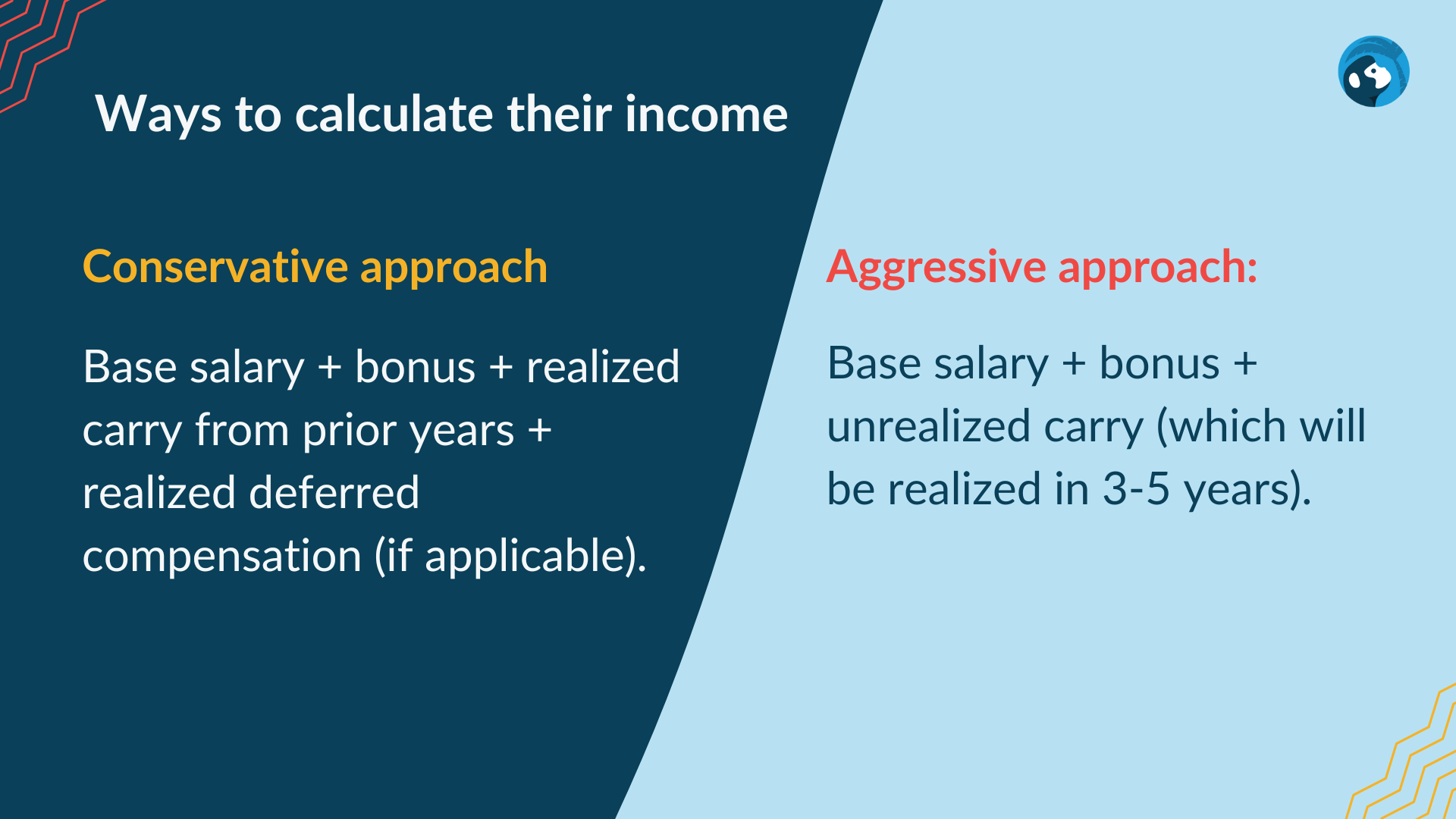 Ways to calculate their income

Conservative approach

Base salary + bonus + realized carry from prior years + realized deferred compensation (if applicable).

Aggressive approach:

Base salary + bonus + unrealized carry (which will be realized in 3-5 years).